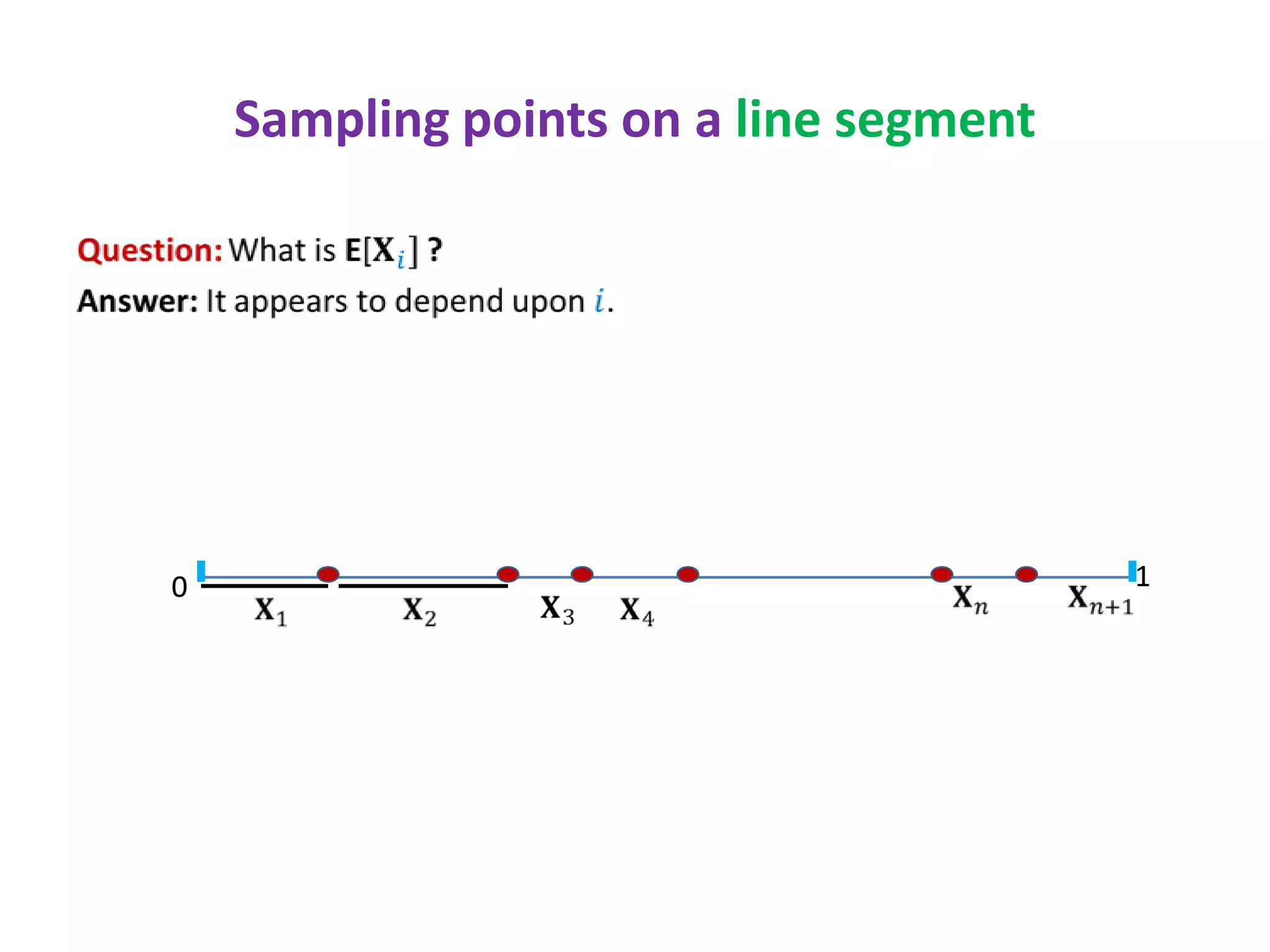 Sampling points on a line segment

Question: What is $\mathbf{E}[\mathbf{X}_i]$ ?

Answer: It appears to depend upon $i$.

0

1

$\mathbf{X}_1$

$\mathbf{X}_2$

$\mathbf{X}_3$

$\mathbf{X}_4$

$\mathbf{X}_n$

$\mathbf{X}_{n+1}$